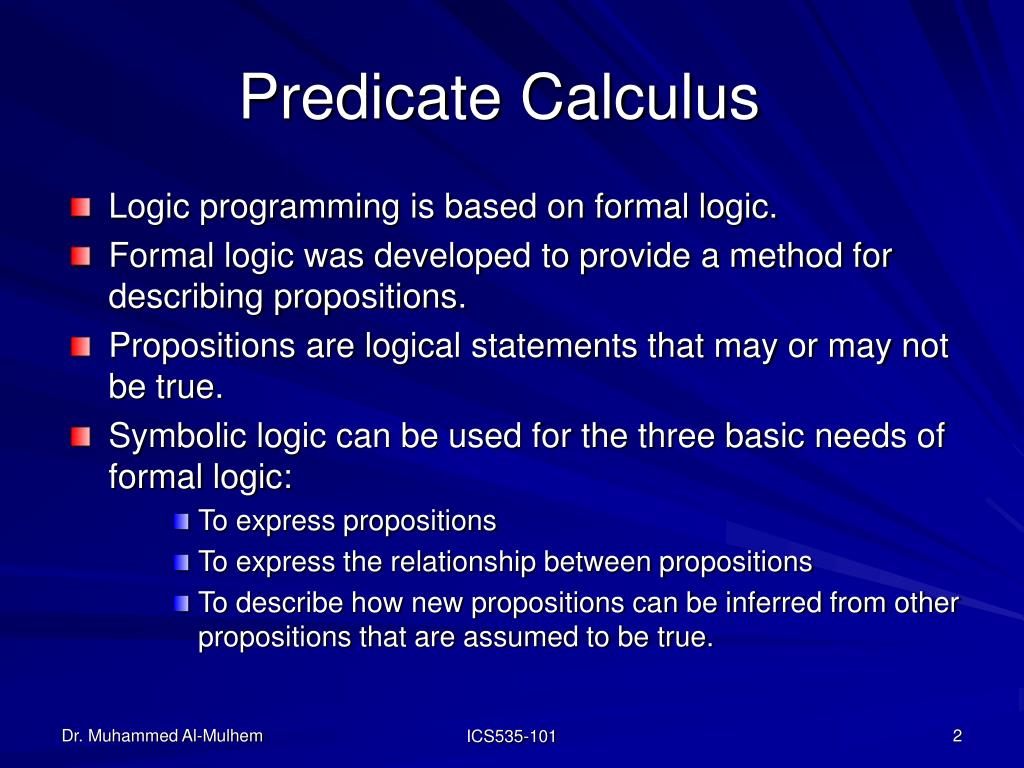 Predicate Calculus

Logic programming is based on formal logic.

Formal logic was developed to provide a method for describing propositions.

Propositions are logical statements that may or may not be true.

Symbolic logic can be used for the three basic needs of formal logic:

To express propositions

To express the relationship between propositions

To describe how new propositions can be inferred from other propositions that are assumed to be true.

Dr. Muhammed Al-Mulhem

ICS535-101

2